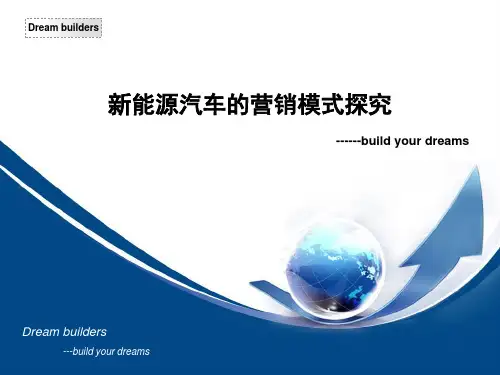 Dream builders

新能源汽车的营销模式探究

------build your dreams

Dream builders

---build your dreams